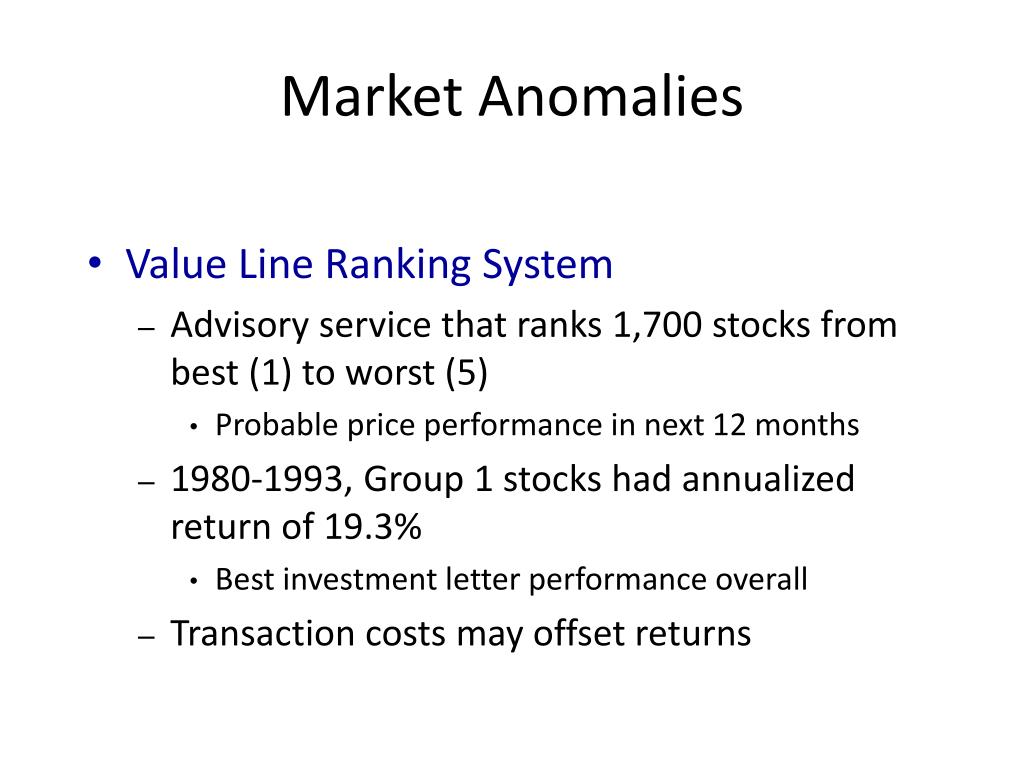 Market Anomalies

• Value Line Ranking System
– Advisory service that ranks 1,700 stocks from best (1) to worst (5)
• Probable price performance in next 12 months
– 1980-1993, Group 1 stocks had annualized return of 19.3%
• Best investment letter performance overall
– Transaction costs may offset returns